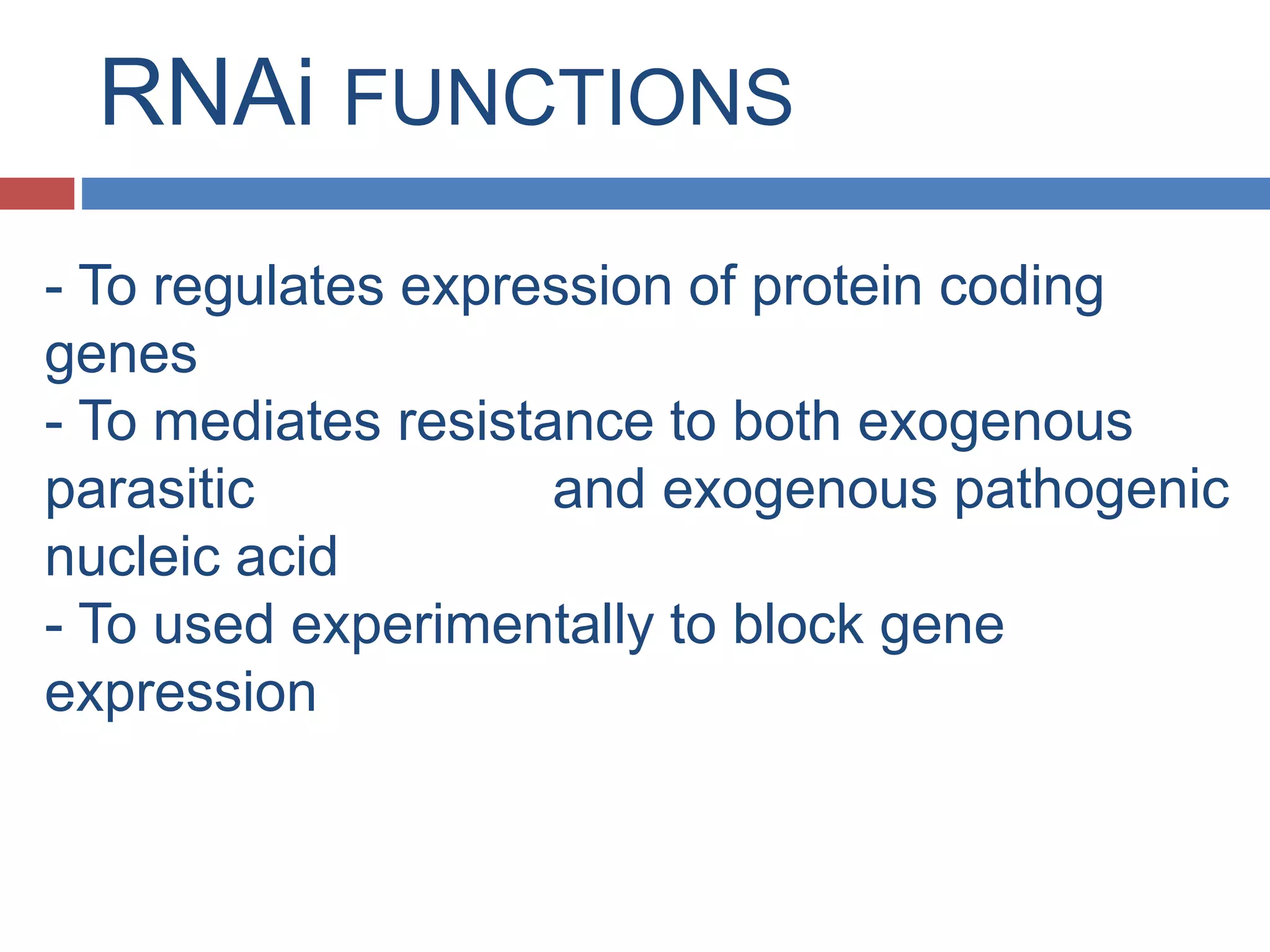 RNAi FUNCTIONS

- To regulates expression of protein coding genes
- To mediates resistance to both exogenous parasitic and exogenous pathogenic nucleic acid
- To used experimentally to block gene expression